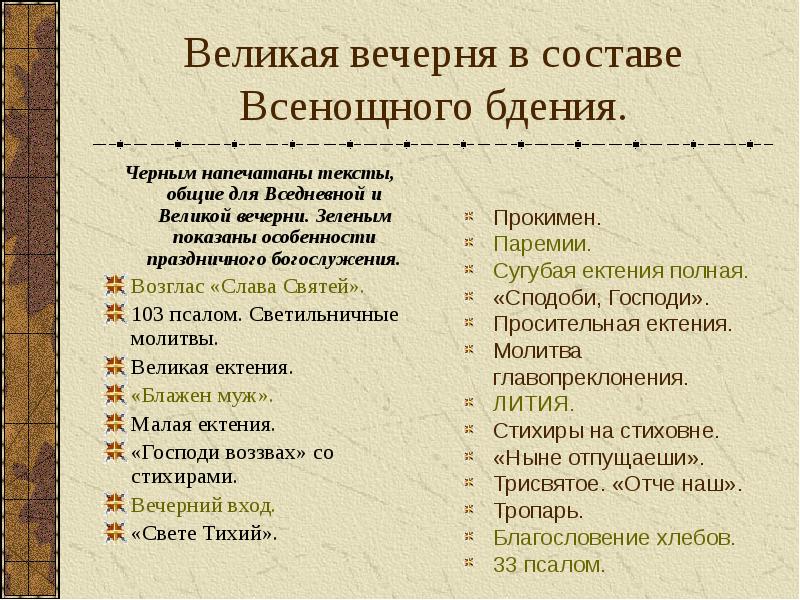 Великая вечерня в составе Всенощного бдения.

Черным напечатаны тексты, общие для Вседневной и Великой вечерни. Зеленым показаны особенности праздничного богослужения.

Возглас «Слава Святей».
103 псалом. Светильничные молитвы.
Великая ектения.
«Блажен муж».
Малая ектения.
«Господи воззвах» со стихирами.
Вечерний вход.
«Свете Тихий».

Прокимен.
Паремии.
Сугубая ектения полная.
«Сподоби, Господи».
Просительная ектения.
Молитва главопреклонения.
ЛИТИЯ.
Стихиры на стиховне.
«Ныне отпущаеши».
Трисвятое. «Отче наш».
Тропарь.
Благословение хлебов.
33 псалом.